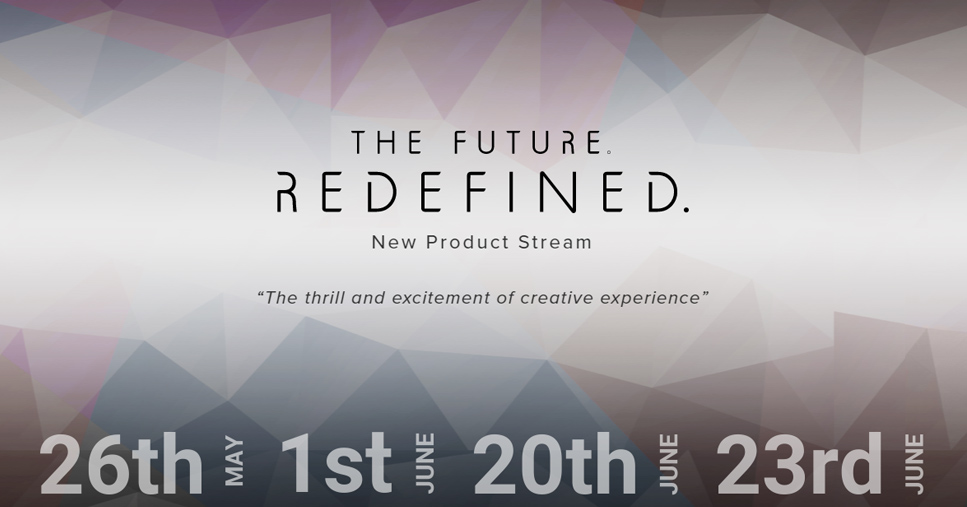 THE FUTURE.
REDEFINED.

New Product Stream

"The thrill and excitement of creative experience"

26th MAY 1st JUNE 20th JUNE 23rd JUNE